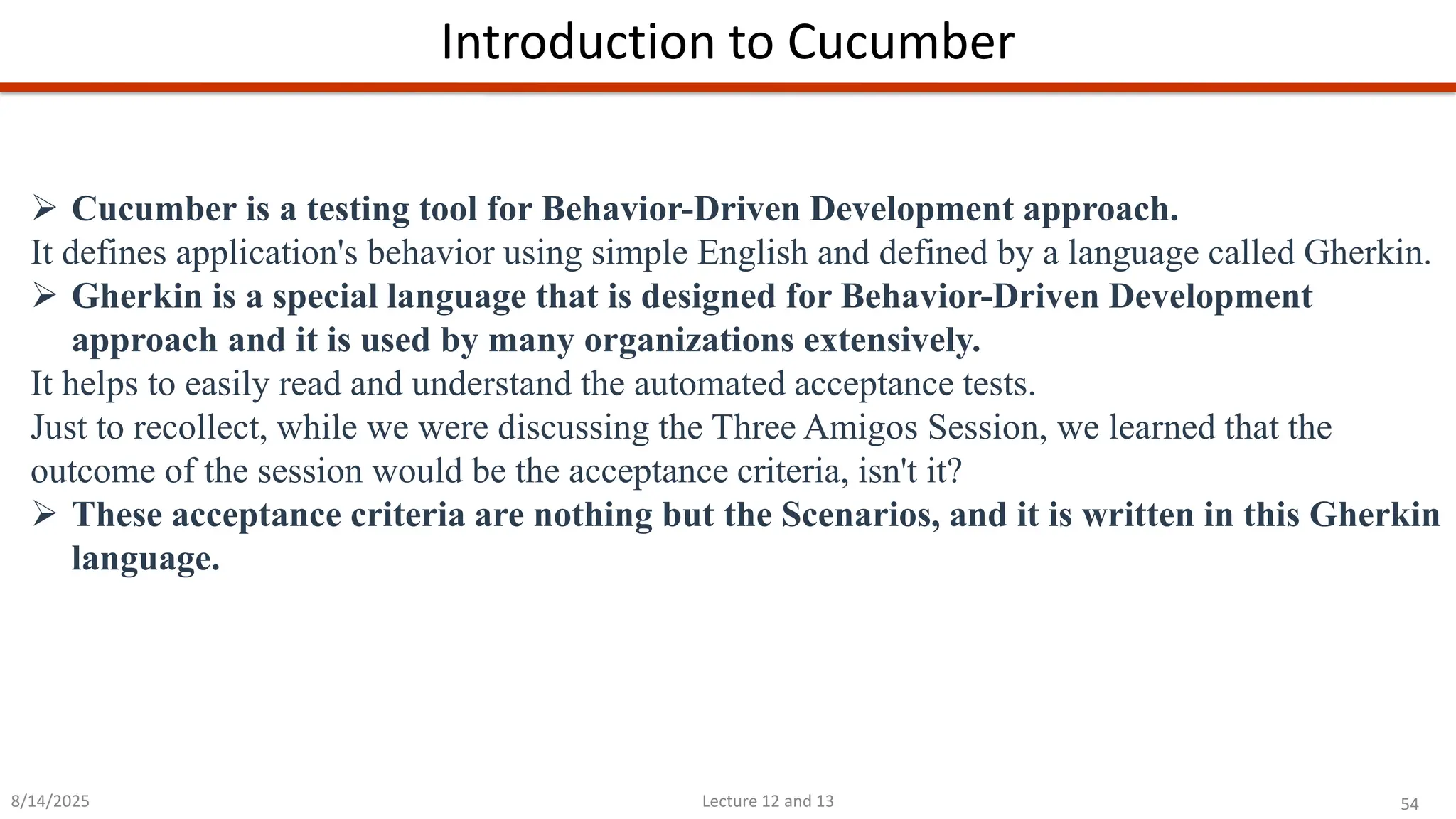 Introduction to Cucumber

➢ Cucumber is a testing tool for Behavior-Driven Development approach.

It defines application's behavior using simple English and defined by a language called Gherkin.

➢ Gherkin is a special language that is designed for Behavior-Driven Development approach and it is used by many organizations extensively.

It helps to easily read and understand the automated acceptance tests.

Just to recollect, while we were discussing the Three Amigos Session, we learned that the outcome of the session would be the acceptance criteria, isn't it?

➢ These acceptance criteria are nothing but the Scenarios, and it is written in this Gherkin language.

8/14/2025

Lecture 12 and 13

54